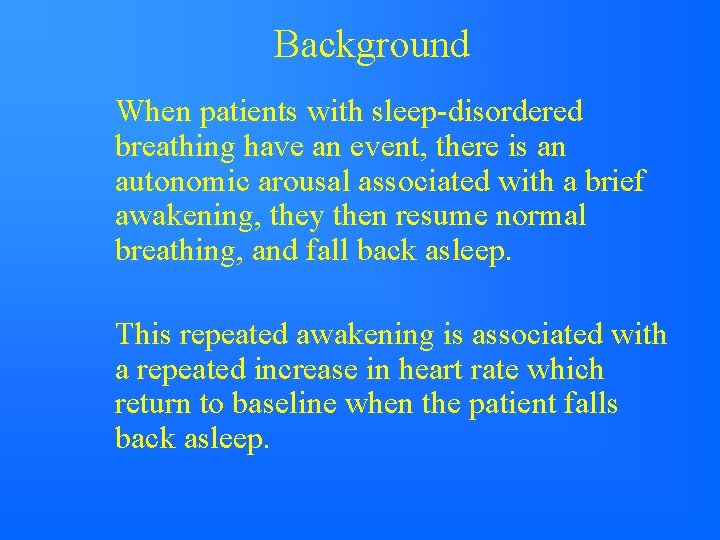 Background

When patients with sleep-disordered breathing have an event, there is an autonomic arousal associated with a brief awakening, they then resume normal breathing, and fall back asleep.

This repeated awakening is associated with a repeated increase in heart rate which return to baseline when the patient falls back asleep.